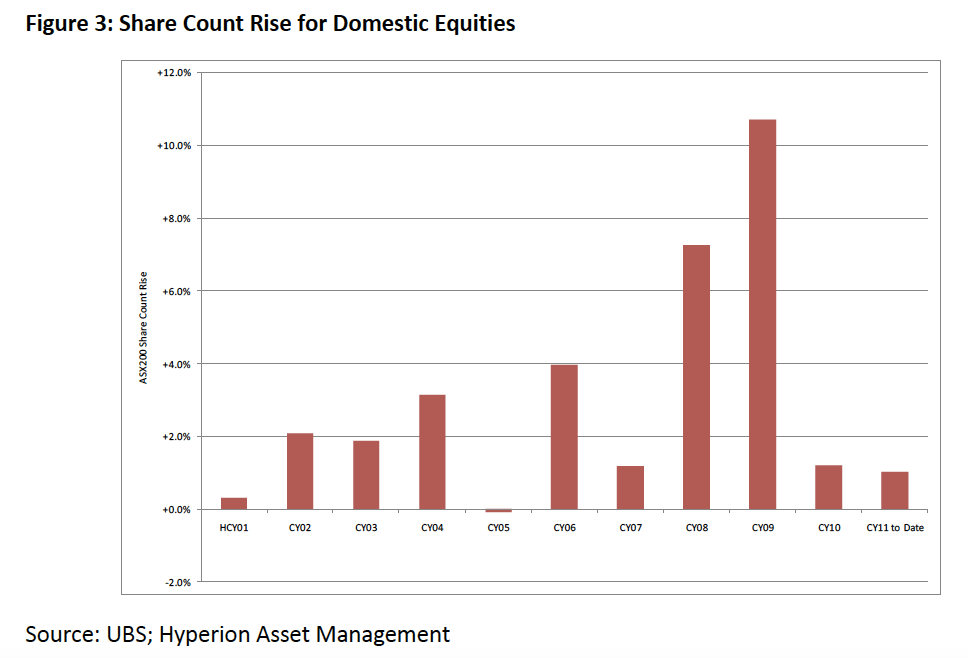 Figure 3: Share Count Rise for Domestic Equities

+12.0%
+10.0%
+8.0%
+6.0%
+4.0%
+2.0%
+0.0%
-2.0%

ASX200 Share Count Rise

HCY01
CY02
CY03
CY04
CY05
CY06
CY07
CY08
CY09
CY10
CY11 to Date

Source: UBS; Hyperion Asset Management